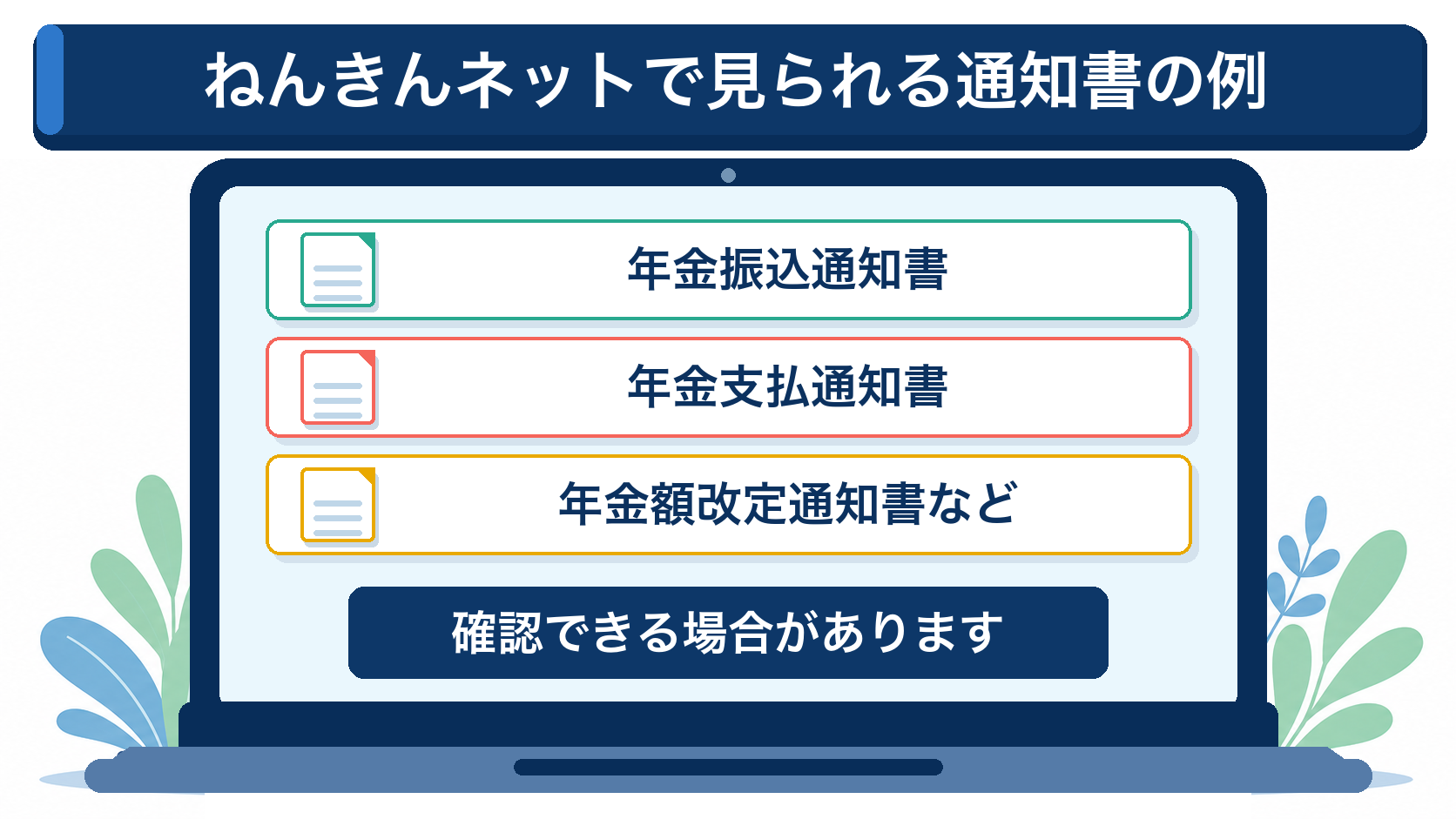 ねんきんネットで見られる通知書の例

年金振込通知書

年金支払通知書

年金額改定通知書など

確認できる場合があります